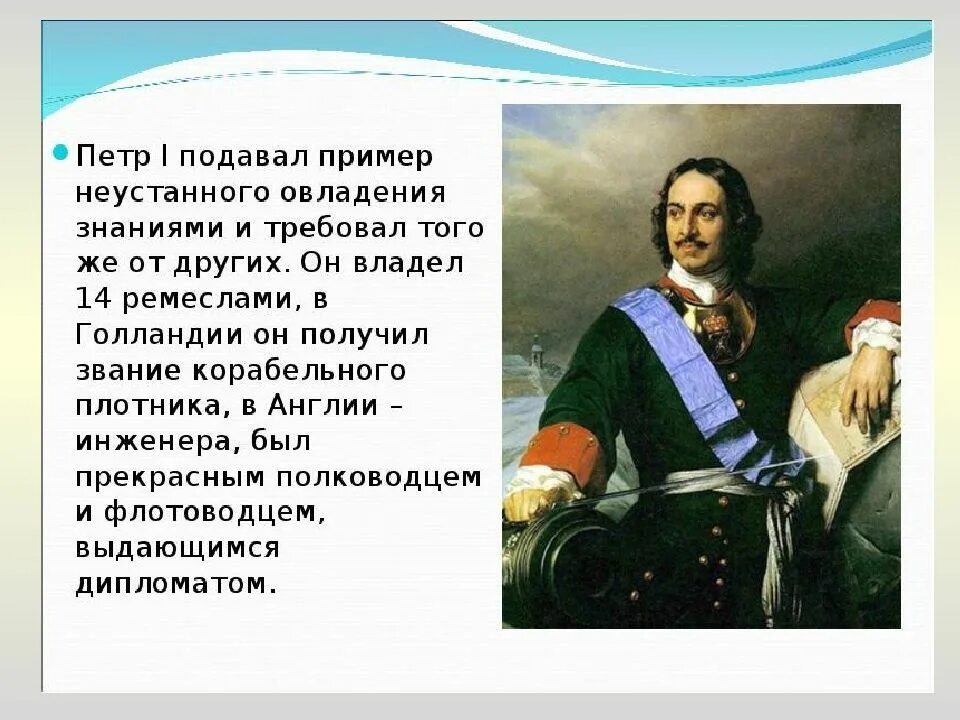 Петр I подавал пример неустанного овладения знаниями и требовал того же от других. Он владел 14 ремеслами, в Голландии он получил звание корабельного плотника, в Англии – инженера, был прекрасным полководцем и флотоводцем, выдающимся дипломатом.